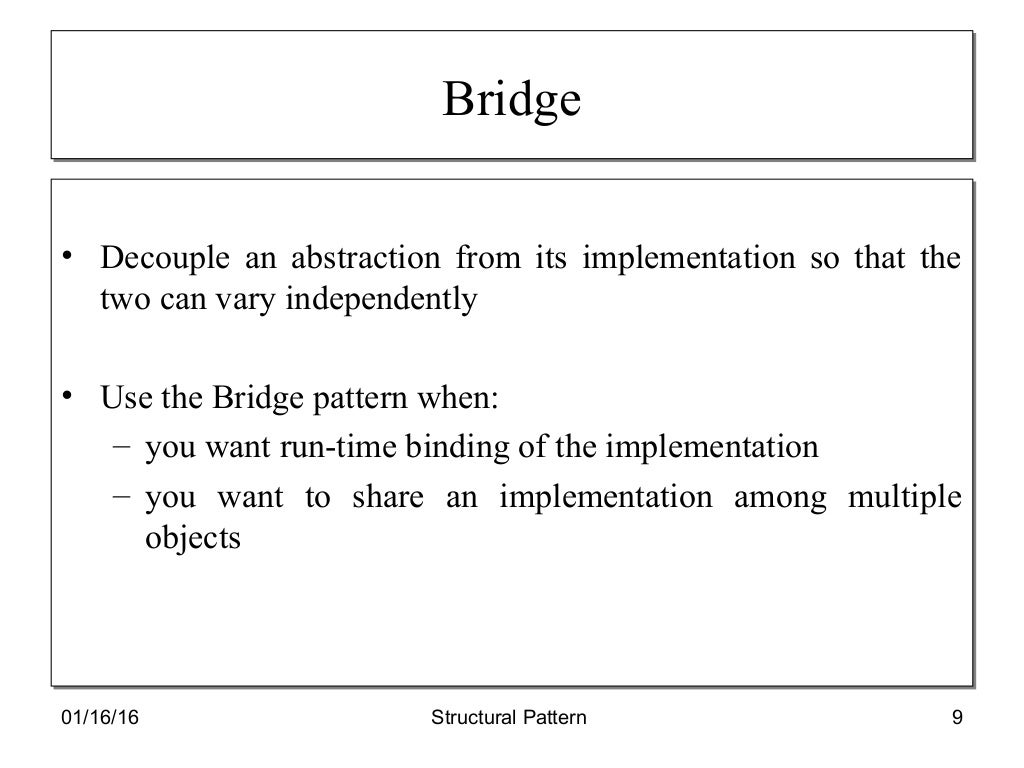 Bridge

• Decouple an abstraction from its implementation so that the two can vary independently

• Use the Bridge pattern when:
– you want run-time binding of the implementation
– you want to share an implementation among multiple objects

01/16/16 Structural Pattern 9